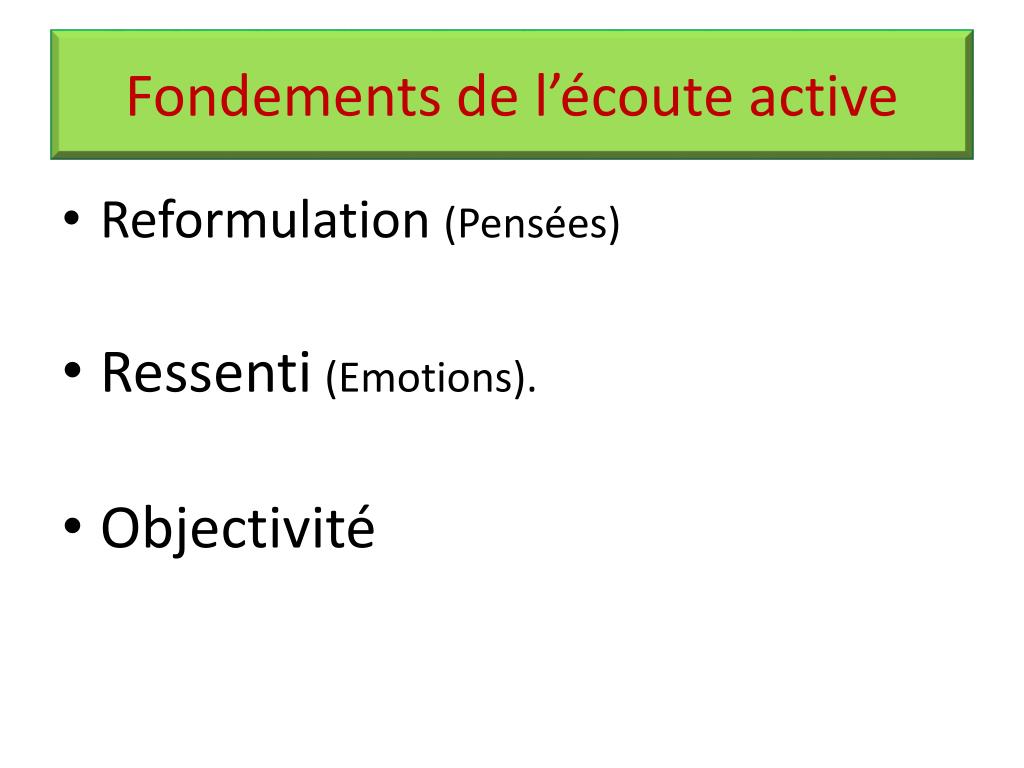 Fondements de l’écoute active

• Reformulation (Pensées)

• Ressenti (Emotions).

• Objectivité